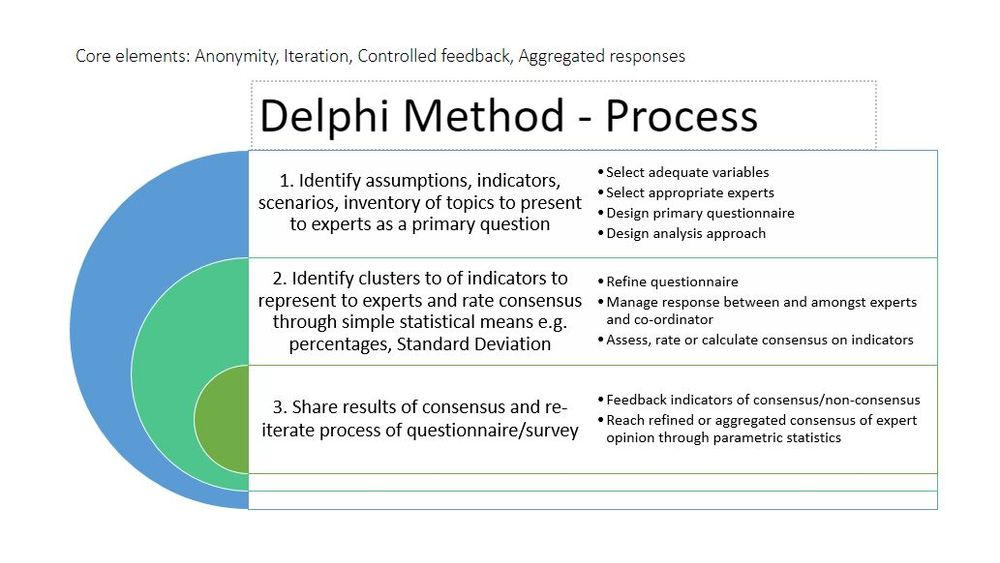 Core elements: Anonymity, Iteration, Controlled feedback, Aggregated responses

Delphi Method - Process

1. Identify assumptions, indicators, scenarios, inventory of topics to present to experts as a primary question

• Select adequate variables
• Select appropriate experts
• Design primary questionnaire
• Design analysis approach

2. Identify clusters to of indicators to represent to experts and rate consensus through simple statistical means e.g. percentages, Standard Deviation

• Refine questionnaire
• Manage response between and amongst experts and co-ordinator
• Assess, rate or calculate consensus on indicators

3. Share results of consensus and re-iterate process of questionnaire/survey

• Feedback indicators of consensus/non-consensus
• Reach refined or aggregated consensus of expert opinion through parametric statistics